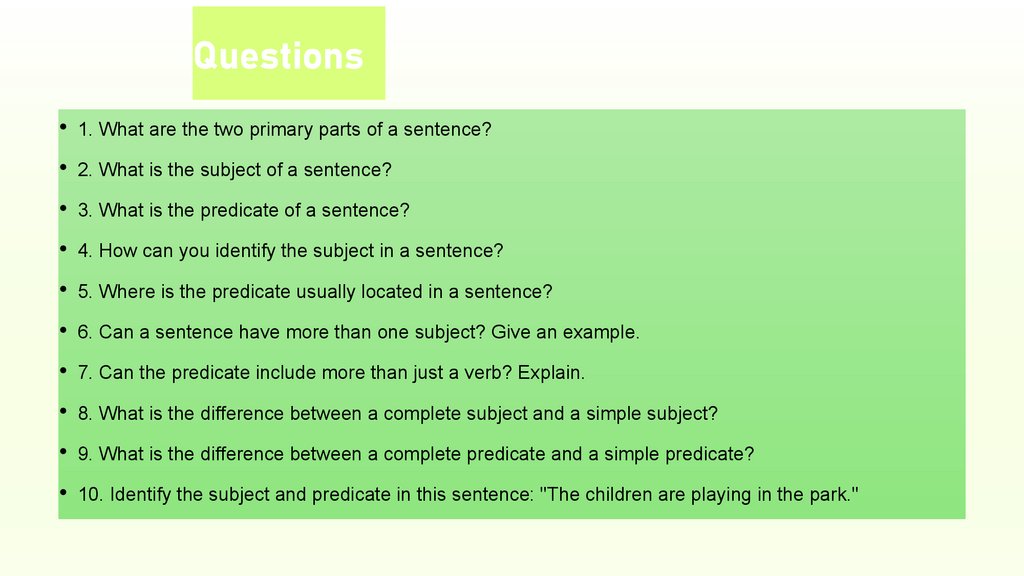 Questions

• 1. What are the two primary parts of a sentence?

• 2. What is the subject of a sentence?

• 3. What is the predicate of a sentence?

• 4. How can you identify the subject in a sentence?

• 5. Where is the predicate usually located in a sentence?

• 6. Can a sentence have more than one subject? Give an example.

• 7. Can the predicate include more than just a verb? Explain.

• 8. What is the difference between a complete subject and a simple subject?

• 9. What is the difference between a complete predicate and a simple predicate?

• 10. Identify the subject and predicate in this sentence: "The children are playing in the park."